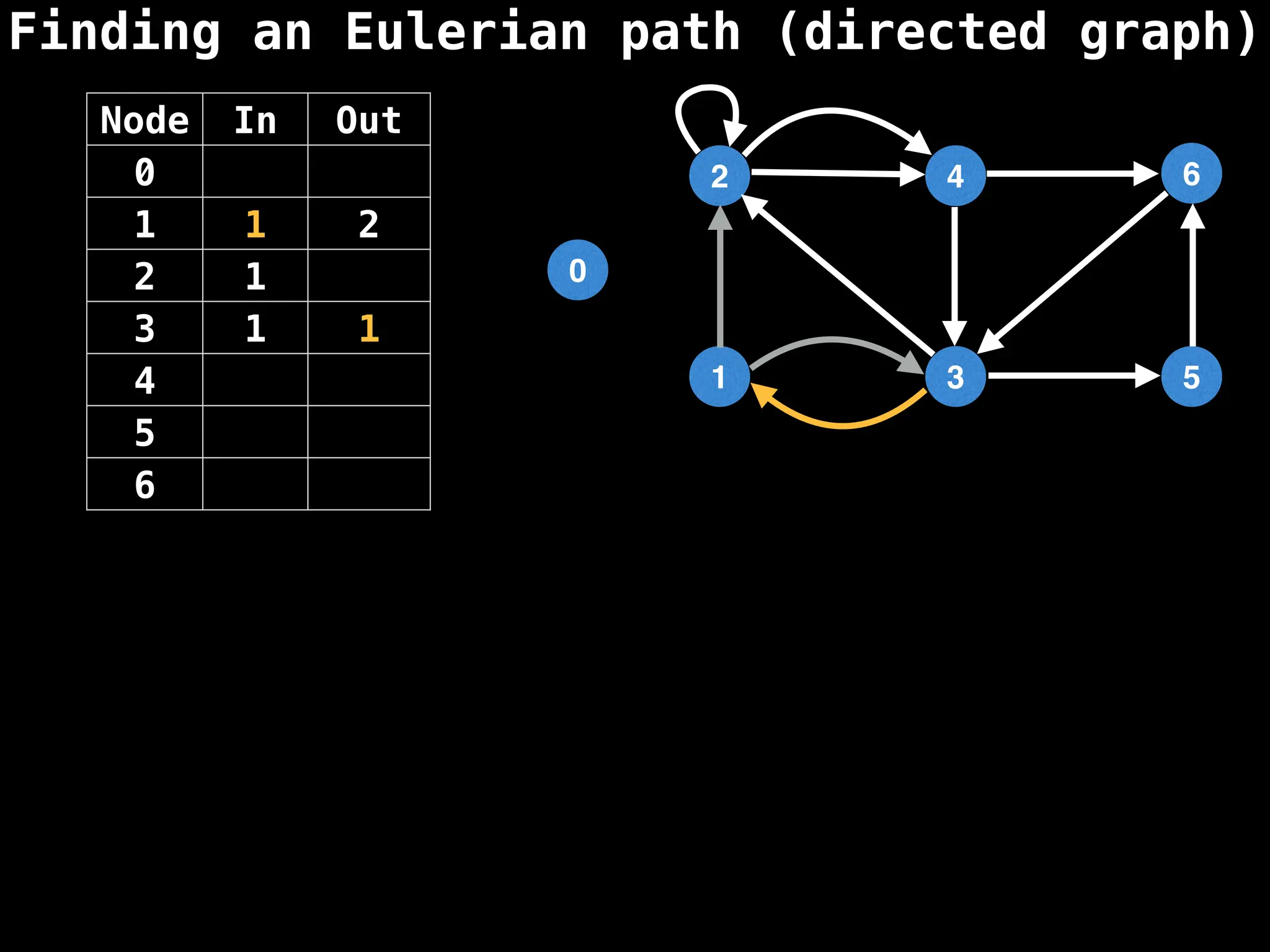 Finding an Eulerian path (directed graph)

| Node | In | Out |
|---|---|---|
| 0 | | |
| 1 | 1 | 2 |
| 2 | 1 | |
| 3 | 1 | 1 |
| 4 | | |
| 5 | | |
| 6 | | |

2 4 6 0 1 3 5